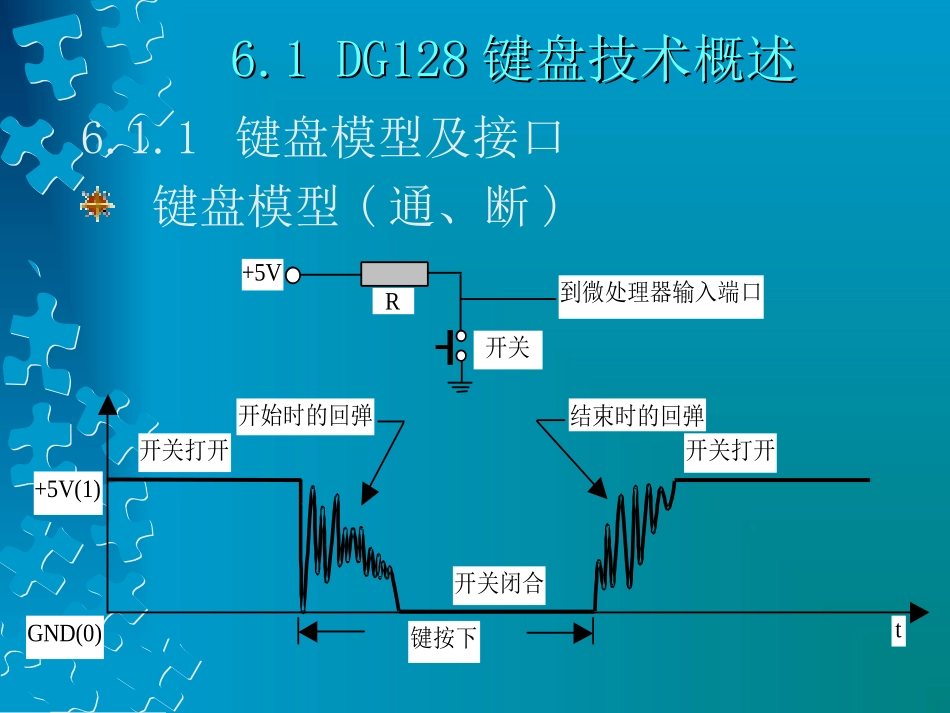 6.1 DG128 键盘技术概述

6.1.1 键盘模型及接口

键盘模型（通、断）

+5V

R

到微处理器输入端口

开关

开始时的回弹

结束时的回弹

开关打开

开关打开

+5V(1)

开关闭合

GND(0)

键按下

t